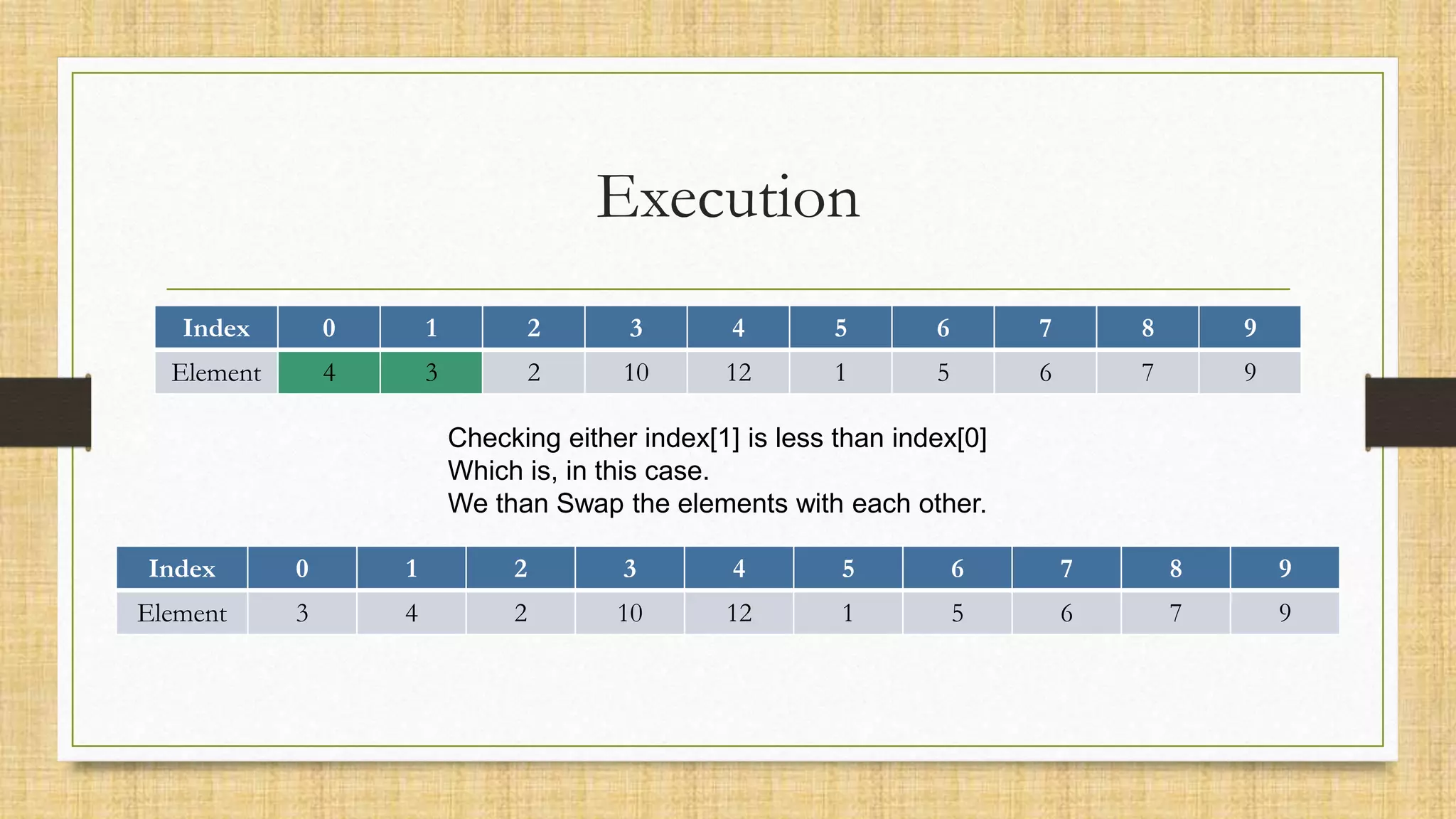 Execution

| Index | 0 | 1 | 2 | 3 | 4 | 5 | 6 | 7 | 8 | 9 |
|---|---|---|---|---|---|---|---|---|---|---|
| Element | 4 | 3 | 2 | 10 | 12 | 1 | 5 | 6 | 7 | 9 |

Checking either index[1] is less than index[0]
Which is, in this case.
We than Swap the elements with each other.

| Index | 0 | 1 | 2 | 3 | 4 | 5 | 6 | 7 | 8 | 9 |
|---|---|---|---|---|---|---|---|---|---|---|
| Element | 3 | 4 | 2 | 10 | 12 | 1 | 5 | 6 | 7 | 9 |